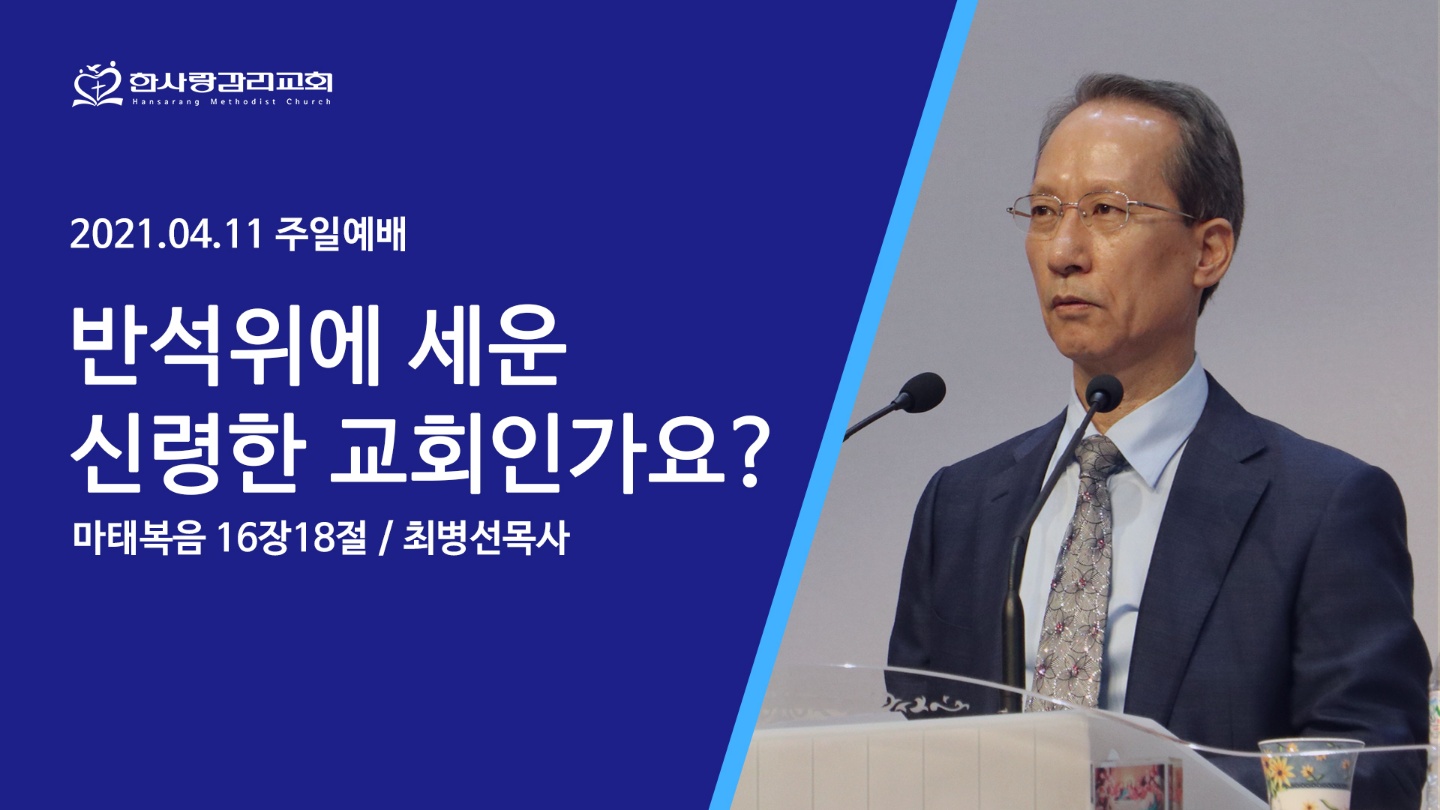 한사랑감리교회
Hansarang Methodist Church

2021.04.11 주일예배

반석위에 세운 신령한 교회인가요?

마태복음 16장18절 / 최병선목사